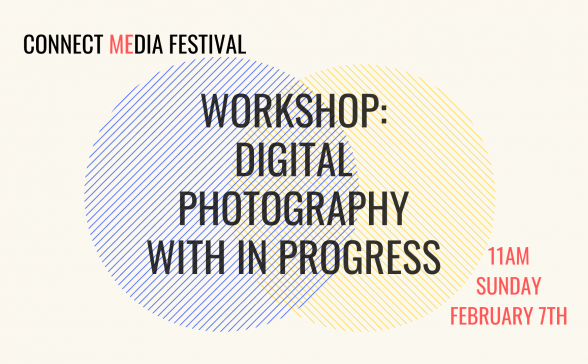 CONNECT MEDIA FESTIVAL

WORKSHOP: DIGITAL PHOTOGRAPHY WITH IN PROGRESS

11AM
SUNDAY
FEBRUARY 7TH